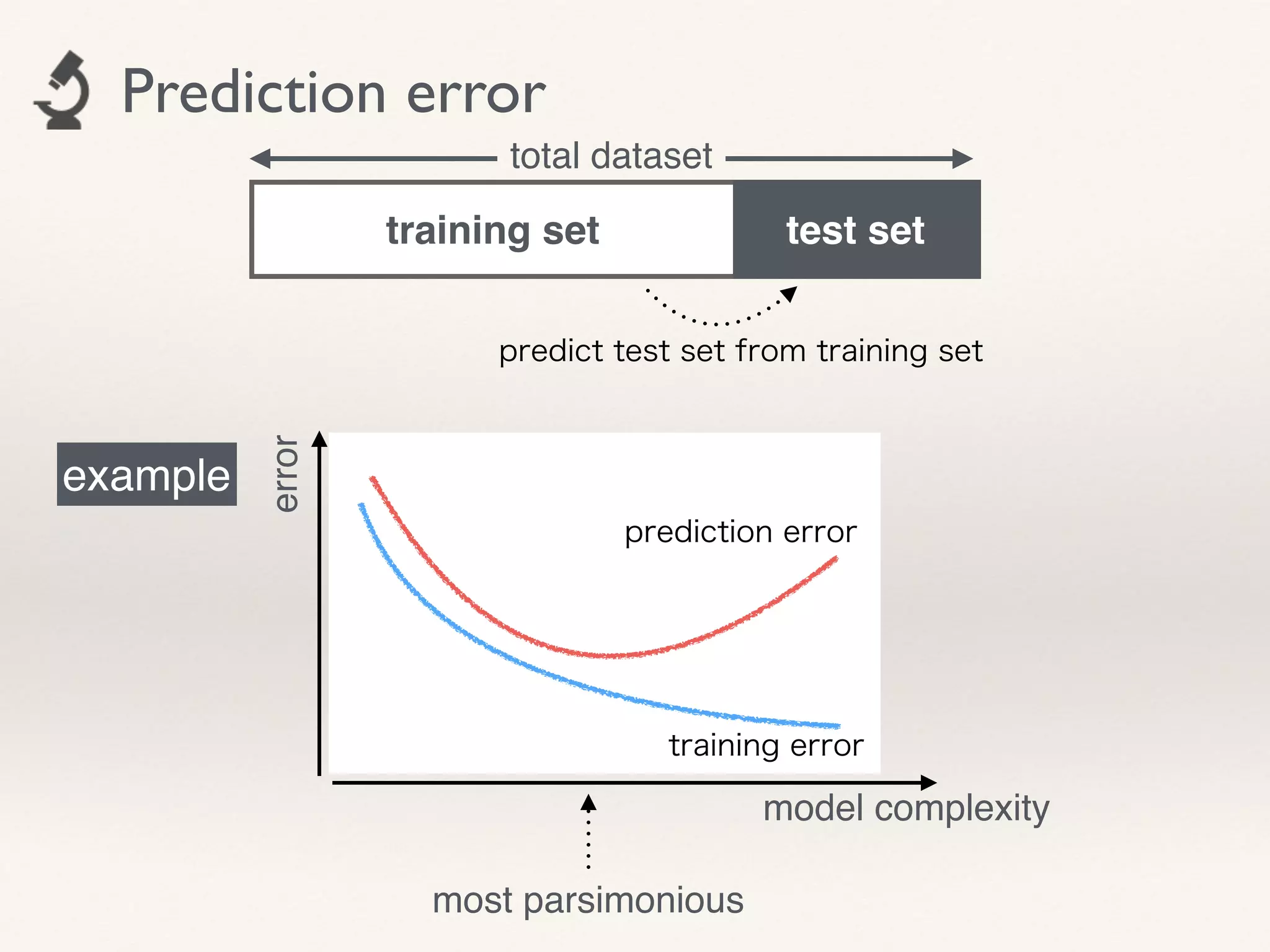 Prediction error

total dataset

training set

test set

predict test set from training set

example

error

prediction error

training error

model complexity

most parsimonious